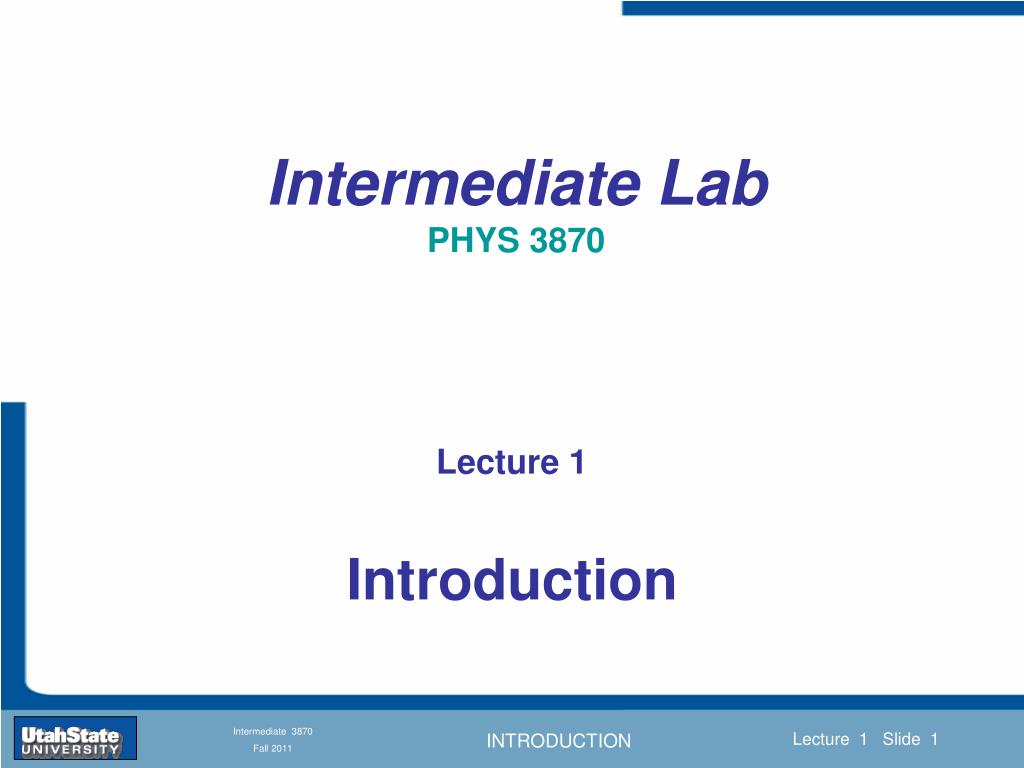 Intermediate Lab
PHYS 3870

Lecture 1

Introduction

UtahState UNIVERSITY

Intermediate 3870
Fall 2011

INTRODUCTION

Lecture 1 Slide 1